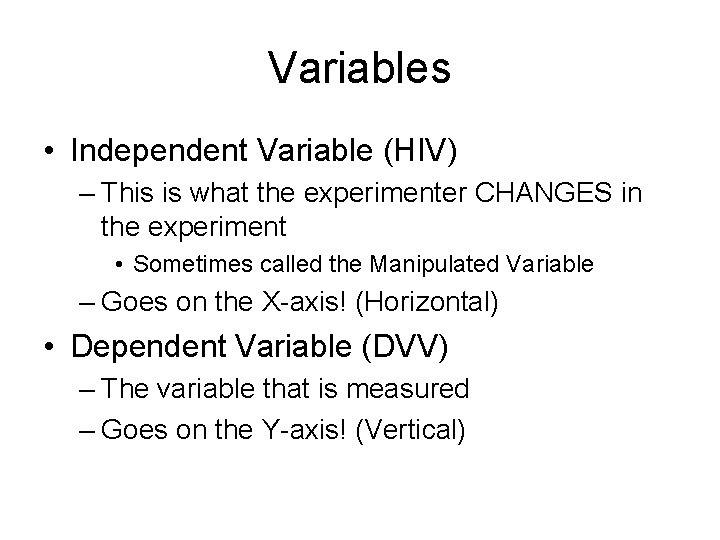 Variables

• Independent Variable (HIV)
– This is what the experimenter CHANGES in the experiment
• Sometimes called the Manipulated Variable
– Goes on the X-axis! (Horizontal)
• Dependent Variable (DVV)
– The variable that is measured
– Goes on the Y-axis! (Vertical)